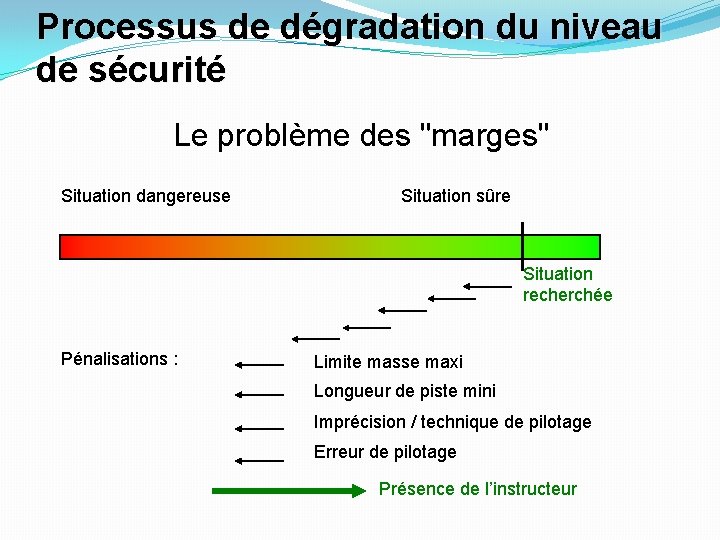 Processus de dégradation du niveau de sécurité

Le problème des "marges"

Situation dangereuse

Situation sûre

Situation recherchée

Pénalisations :

Limite masse maxi

Longueur de piste mini

Imprécision / technique de pilotage

Erreur de pilotage

Présence de l'instructeur